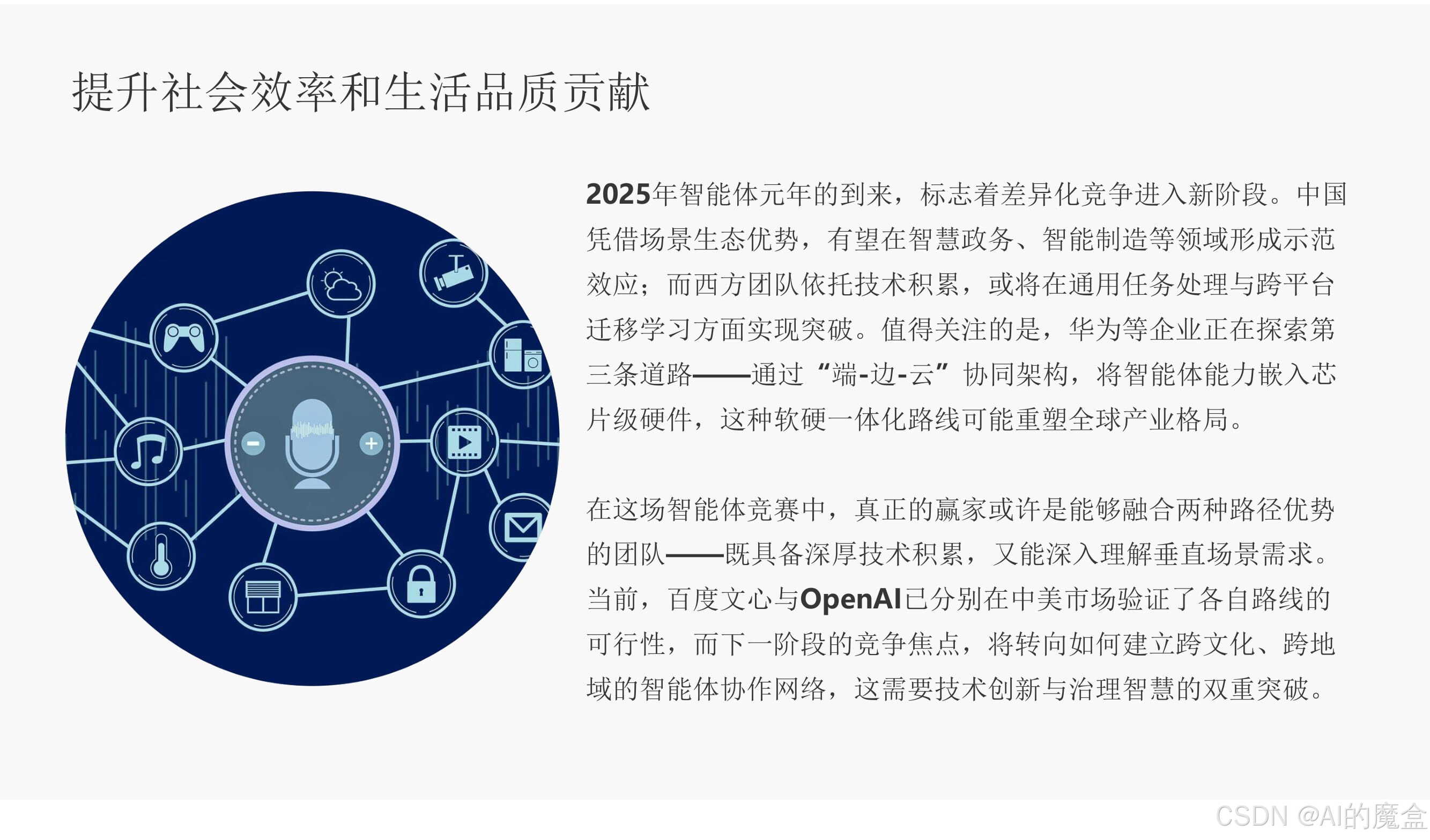 提升社会效率和生活品质贡献

2025年智能体元年的到来，标志着差异化竞争进入新阶段。中国凭借场景生态优势，有望在智慧政务、智能制造等领域形成示范效应；而西方团队依托技术积累，或将在通用任务处理与跨平台迁移学习方面实现突破。值得关注的是，华为等企业正在探索第三条道路——通过“端-边-云”协同架构，将智能体能力嵌入芯片级硬件，这种软硬一体化路线可能重塑全球产业格局。

在这场智能体竞赛中，真正的赢家或许是能够融合两种路径优势的团队——既具备深厚技术积累，又能深入理解垂直场景需求。当前，百度文心与OpenAI已分别在中美市场验证了各自路线的可行性，而下一阶段的竞争焦点，将转向如何建立跨文化、跨地域的智能体协作网络，这需要技术创新与治理智慧的双重突破。

CSDN @AI的魔盒